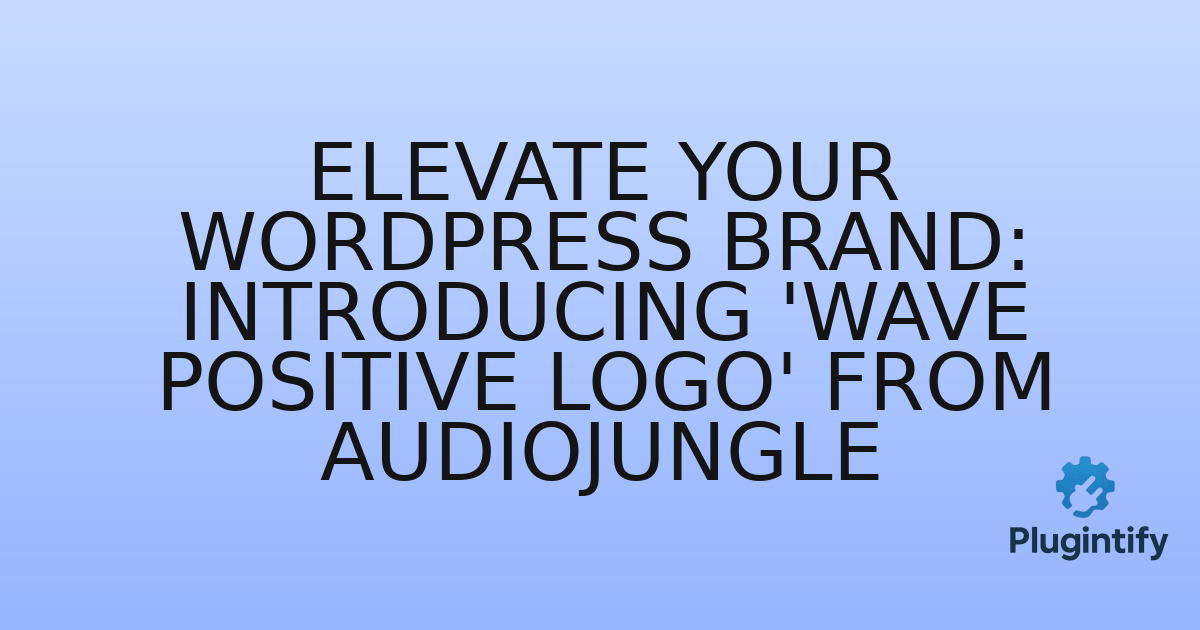 ELEVATE YOUR WORDPRESS BRAND: INTRODUCING 'WAVE POSITIVE LOGO' FROM AUDIOJUNGLE

Plugintify